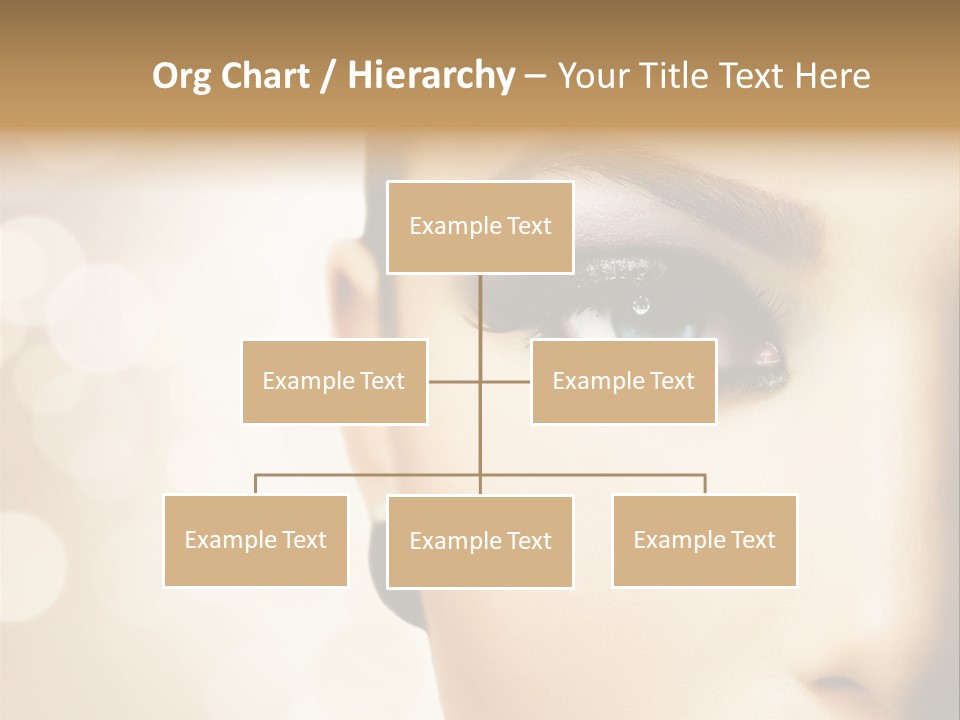 Org Chart / Hierarchy – Your Title Text Here

Example Text

Example Text

Example Text

Example Text

Example Text

Example Text